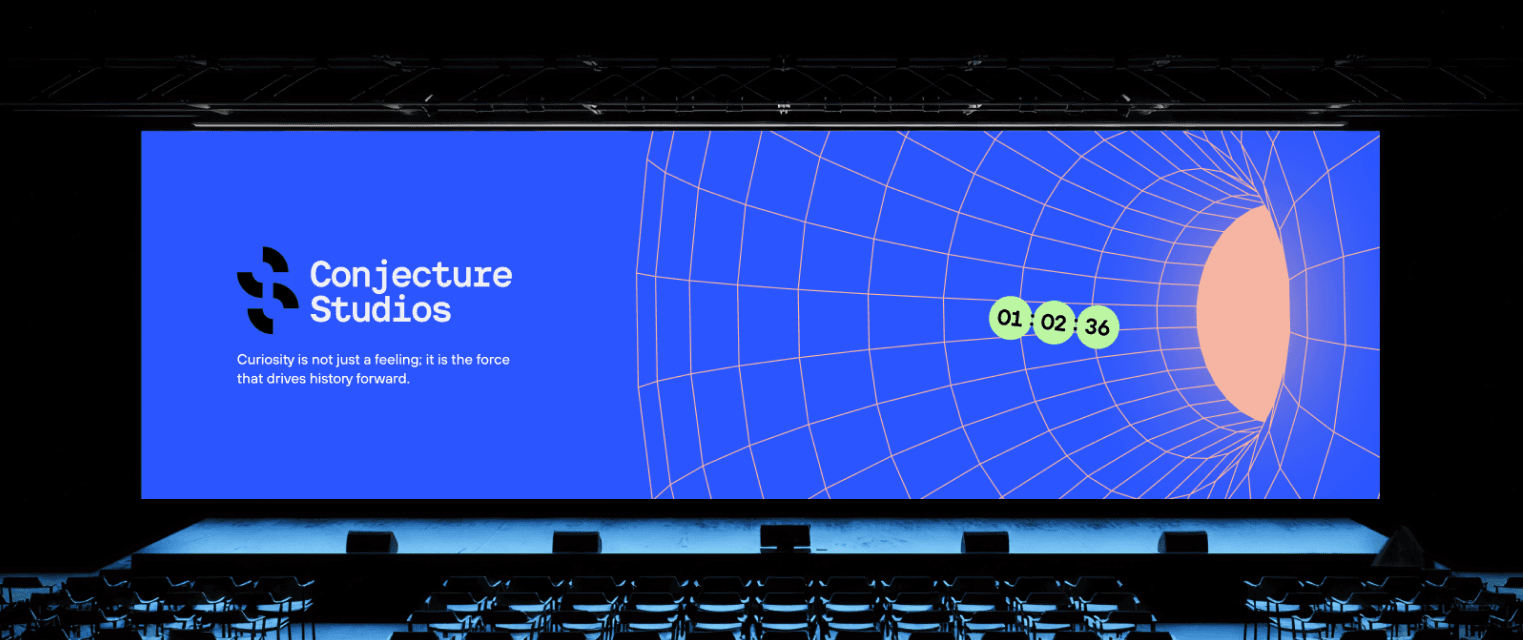 Conjecture Studios

Curiosity is not just a feeling; it is the force that drives history forward.

01 : 02 : 36